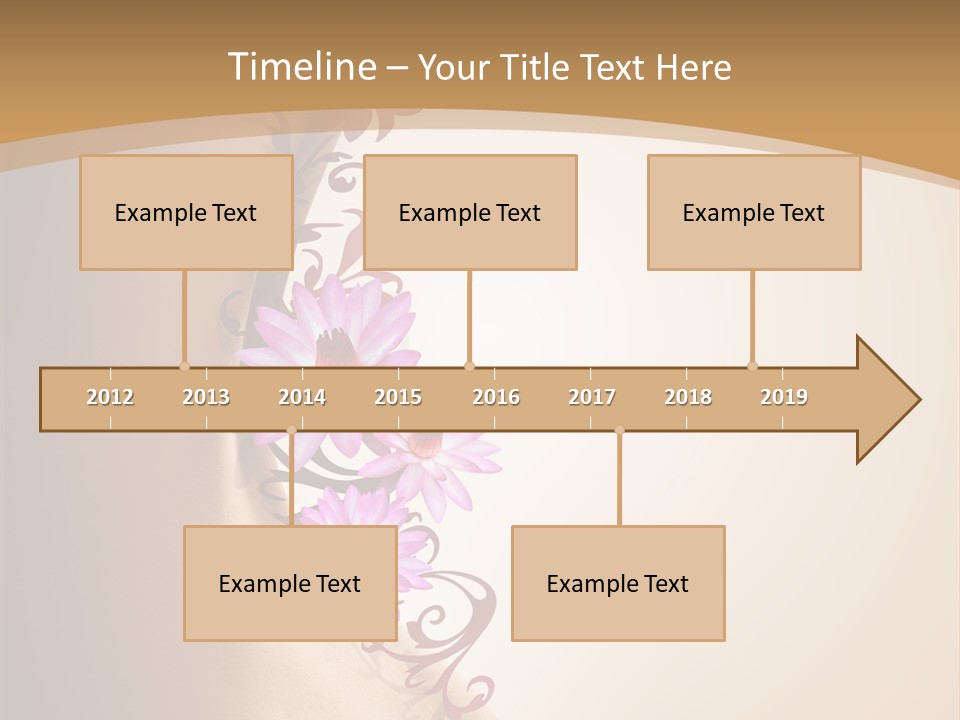 Timeline – Your Title Text Here

Example Text

Example Text

Example Text

2012 2013 2014 2015 2016 2017 2018 2019

Example Text

Example Text